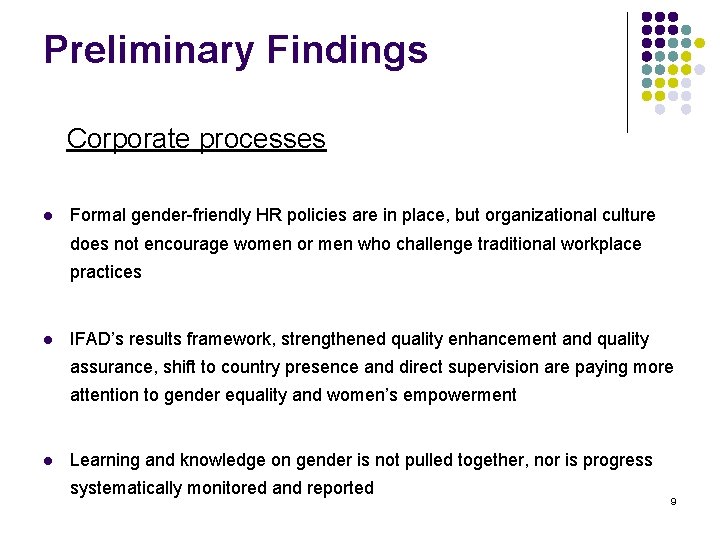 Preliminary Findings

Corporate processes

- Formal gender-friendly HR policies are in place, but organizational culture does not encourage women or men who challenge traditional workplace practices

- IFAD's results framework, strengthened quality enhancement and quality assurance, shift to country presence and direct supervision are paying more attention to gender equality and women's empowerment

- Learning and knowledge on gender is not pulled together, nor is progress systematically monitored and reported

9